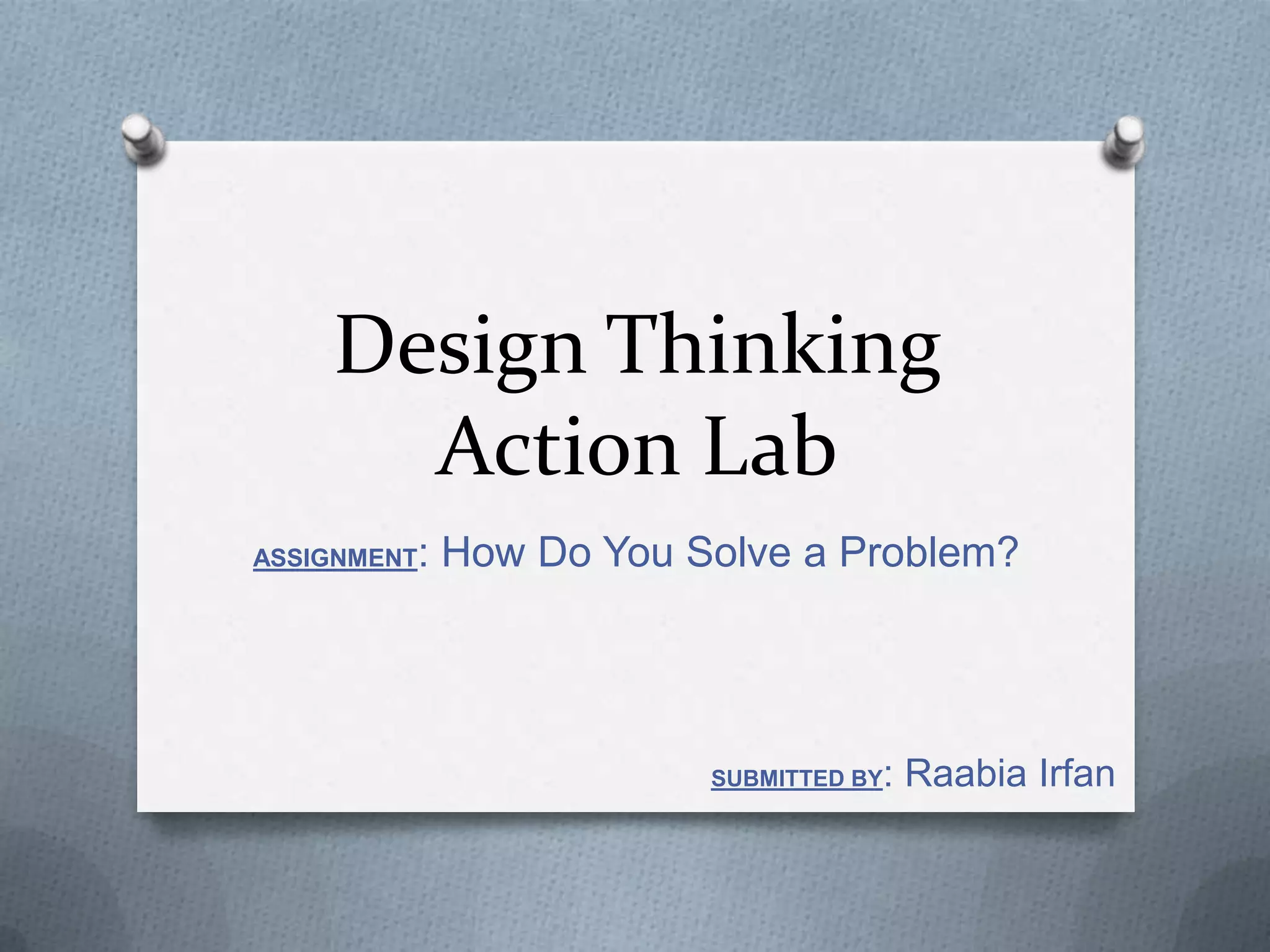 Design Thinking Action Lab

ASSIGNMENT: How Do You Solve a Problem?

SUBMITTED BY: Raabia Irfan